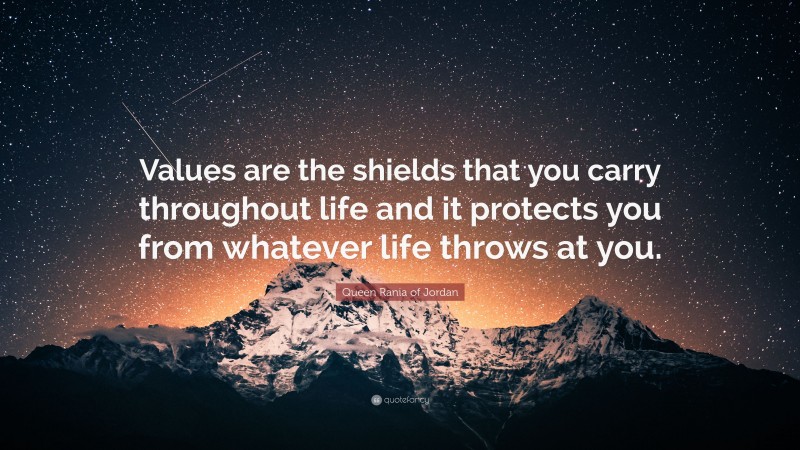 Values are the shields that you carry throughout life and it protects you from whatever life throws at you.

Queen Rania of Jordan

quotefancy